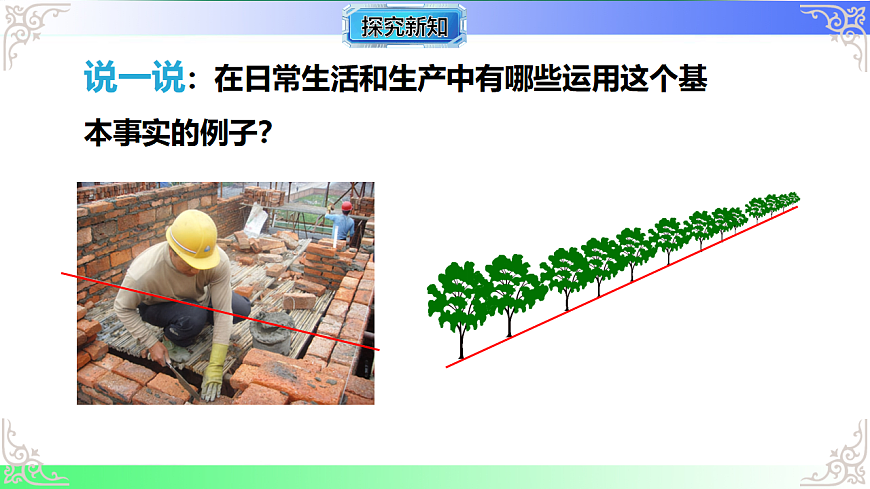 探究新知

说一说：在日常生活和生产中有哪些运用这个基本事实的例子？